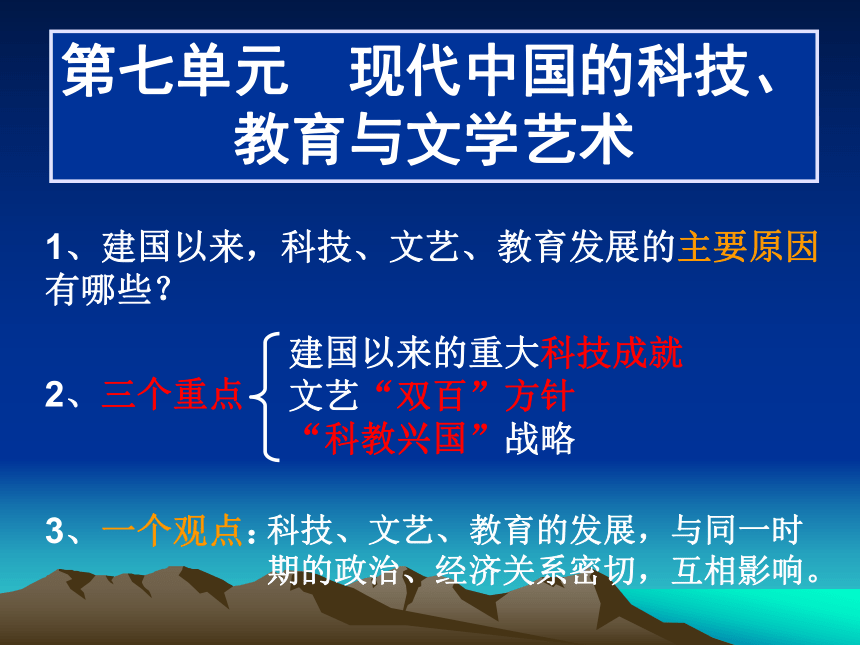 第七单元　现代中国的科技、教育与文学艺术

1、建国以来，科技、文艺、教育发展的主要原因有哪些？

2、三个重点
建国以来的重大科技成就
文艺“双百”方针
“科教兴国”战略

3、一个观点：科技、文艺、教育的发展，与同一时期的政治、经济关系密切，互相影响。